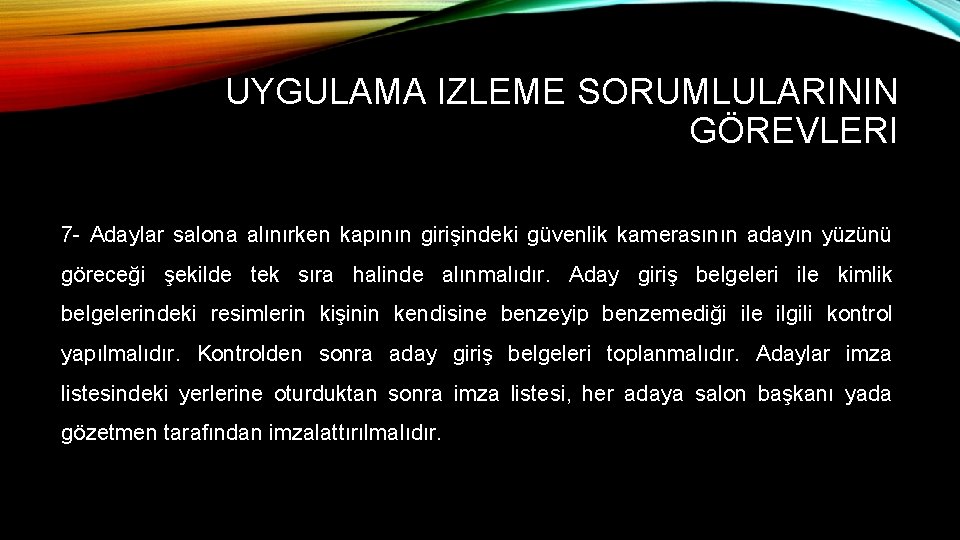 UYGULAMA IZLEME SORUMLULARININ GÖREVLERI

7- Adaylar salona alınırken kapının girişindeki güvenlik kamerasının adayın yüzünü göreceği şekilde tek sıra halinde alınmalıdır. Aday giriş belgeleri ile kimlik belgelerindeki resimlerin kişinin kendisine benzeyip benzemediği ile ilgili kontrol yapılmalıdır. Kontrolden sonra aday giriş belgeleri toplanmalıdır. Adaylar imza listesindeki yerlerine oturduktan sonra imza listesi, her adaya salon başkanı yada gözetmen tarafından imzalattırılmalıdır.